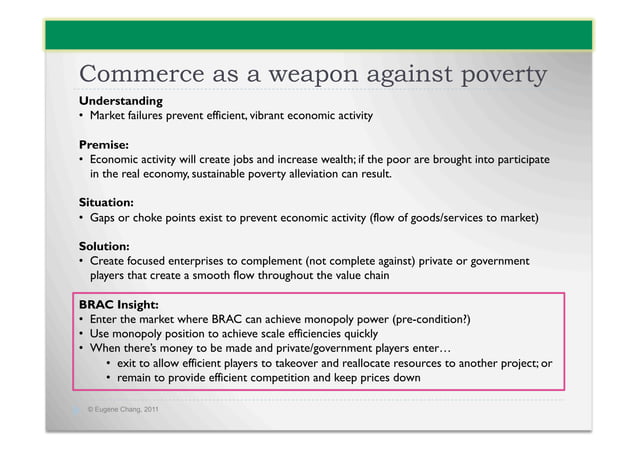 Commerce as a weapon against poverty

**Understanding**
• Market failures prevent efficient, vibrant economic activity

**Premise:**
• Economic activity will create jobs and increase wealth; if the poor are brought into participate in the real economy, sustainable poverty alleviation can result.

**Situation:**
• Gaps or choke points exist to prevent economic activity (flow of goods/services to market)

**Solution:**
• Create focused enterprises to complement (not complete against) private or government players that create a smooth flow throughout the value chain

**BRAC Insight:**
• Enter the market where BRAC can achieve monopoly power (pre-condition?)
• Use monopoly position to achieve scale efficiencies quickly
• When there's money to be made and private/government players enter…
  • exit to allow efficient players to takeover and reallocate resources to another project; or
  • remain to provide efficient competition and keep prices down

© Eugene Chang, 2011